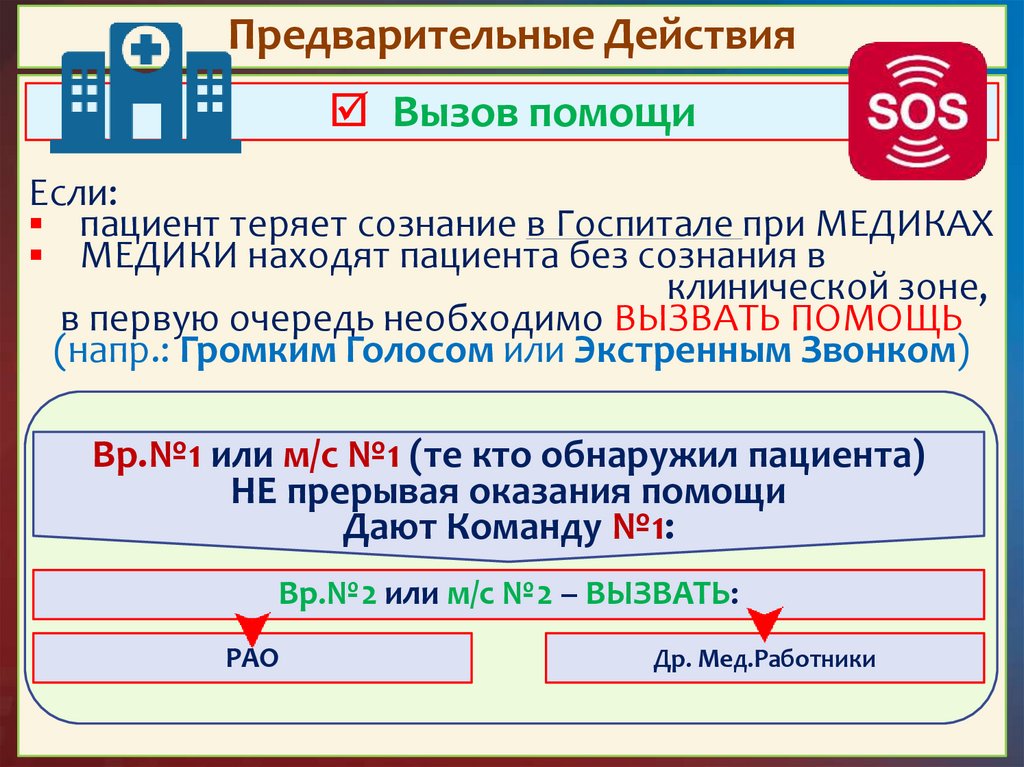 Предварительные Действия

☑ Вызов помощи

SOS

Если:
▪ пациент теряет сознание в Госпитале при МЕДИКАХ
▪ МЕДИКИ находят пациента без сознания в клинической зоне,
в первую очередь необходимо ВЫЗВАТЬ ПОМОЩЬ
(напр.: Громким Голосом или Экстренным Звонком)

Вр.№1 или м/с №1 (те кто обнаружил пациента)
НЕ прерывая оказания помощи
Дают Команду №1:

Вр.№2 или м/с №2 – ВЫЗВАТЬ:

РАО

Др. Мед.Работники